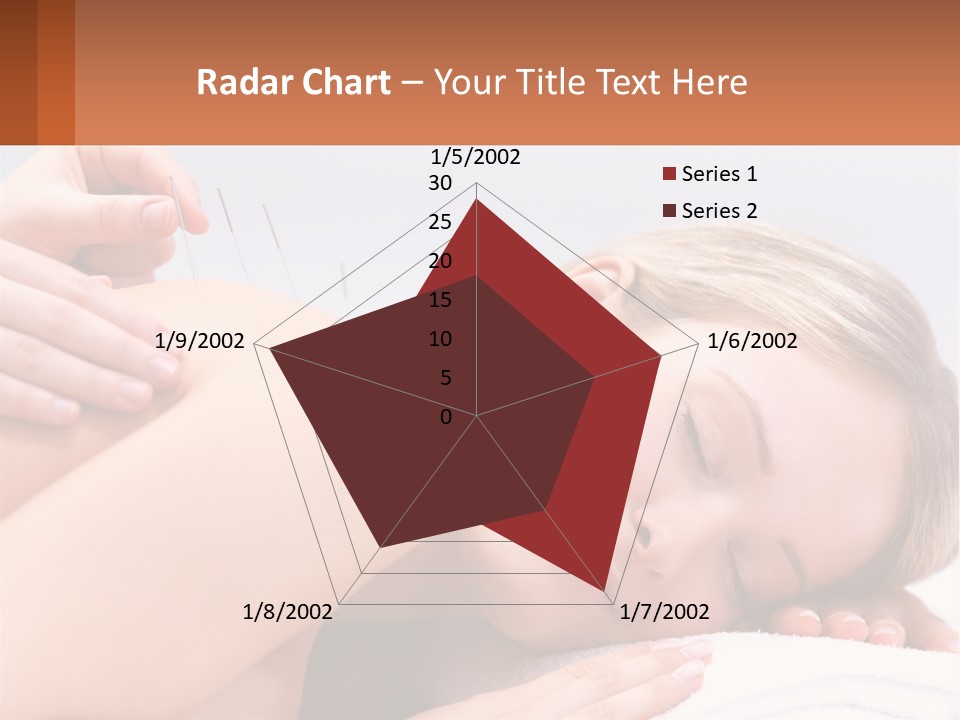 Radar Chart – Your Title Text Here

1/5/2002
30
25
20
15
10
5
0
1/6/2002
1/7/2002
1/8/2002
1/9/2002

Series 1
Series 2